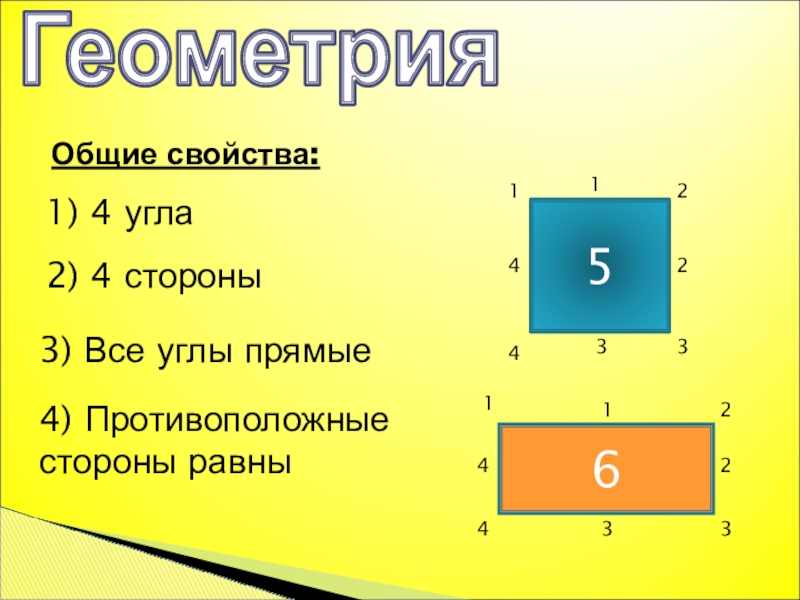 Геометрия

Общие свойства:

1) 4 угла

2) 4 стороны

3) Все углы прямые

4) Противоположные стороны равны

1 1 2
4 5 2
4 3 3

1 1 2
4 6 2
4 3 3